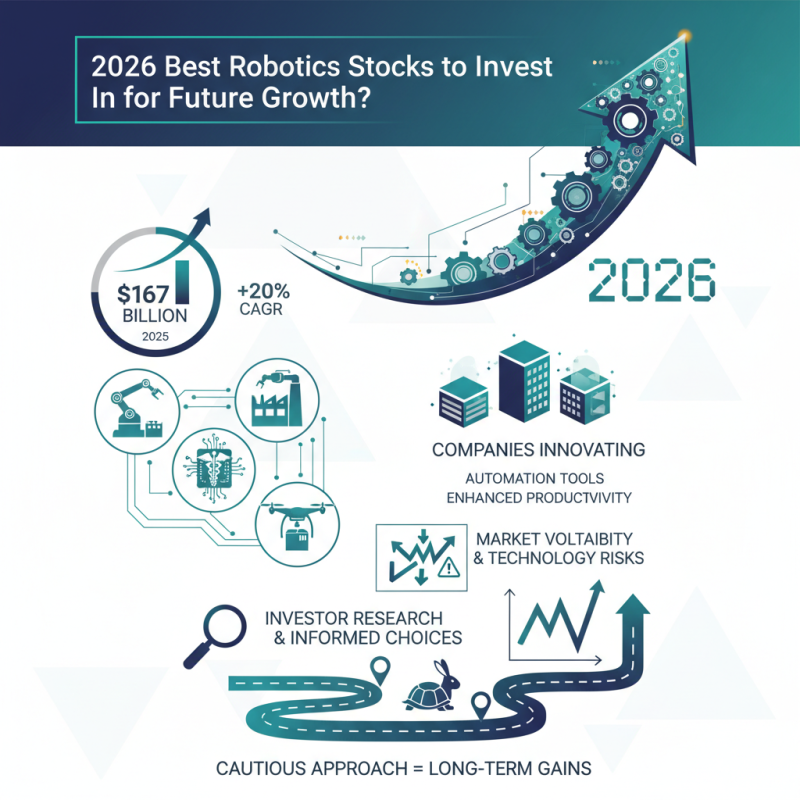 2026 Best Robotics Stocks to Invest In for Future Growth?

$167 BILLION
2025

+20%
CAGR

2026

COMPANIES INNOVATING

AUTOMATION TOOLS
ENHANCED PRODUCTVIVITY

MARKET VOLTAIBITY
& TECHNOLOGY RISKS

INVESTOR RESEARCH
& INFORMED CHOICES

CAUTIOUS APPROACH = LONG-TERM GAINS